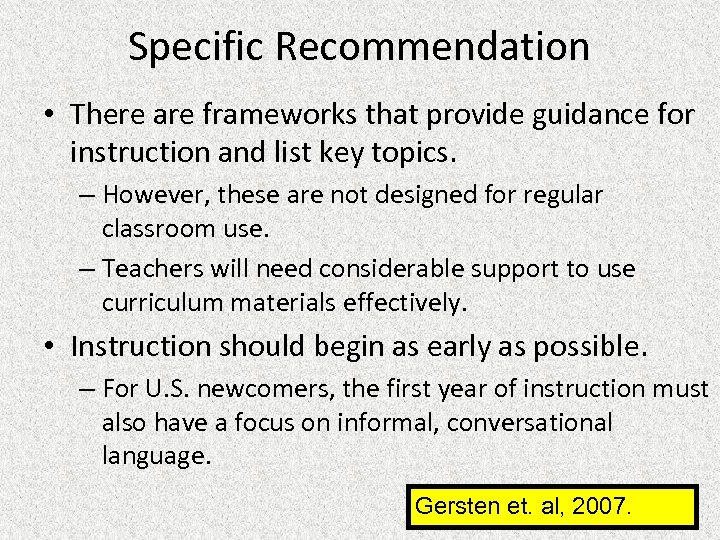 Specific Recommendation

• There are frameworks that provide guidance for instruction and list key topics.

– However, these are not designed for regular classroom use.

– Teachers will need considerable support to use curriculum materials effectively.

• Instruction should begin as early as possible.

– For U.S. newcomers, the first year of instruction must also have a focus on informal, conversational language.

Gersten et. al, 2007.